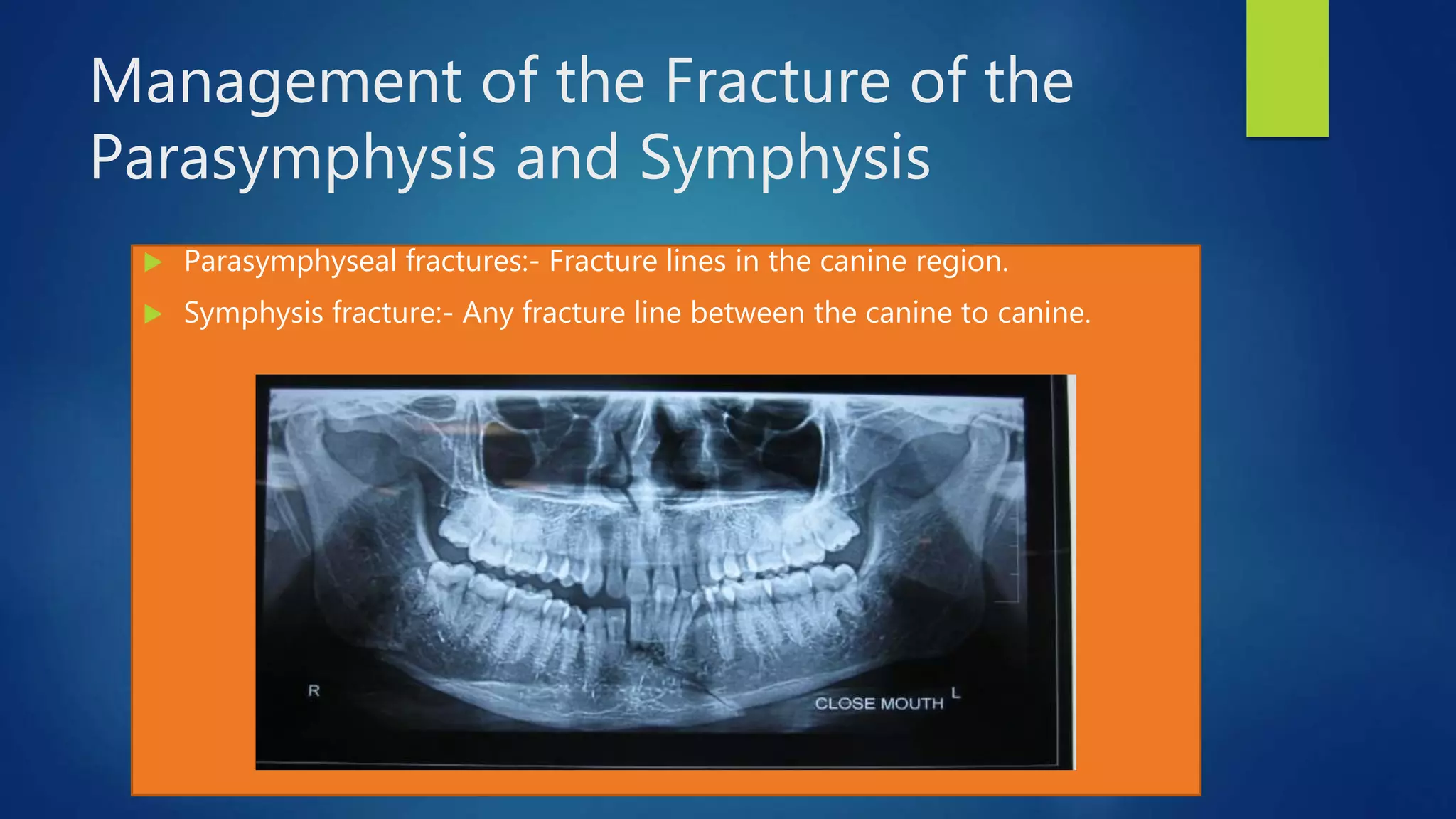 Management of the Fracture of the Parasymphysis and Symphysis

Parasymphyseal fractures:- Fracture lines in the canine region.

Symphysis fracture:- Any fracture line between the canine to canine.

R

CLOSE MOUTH

L